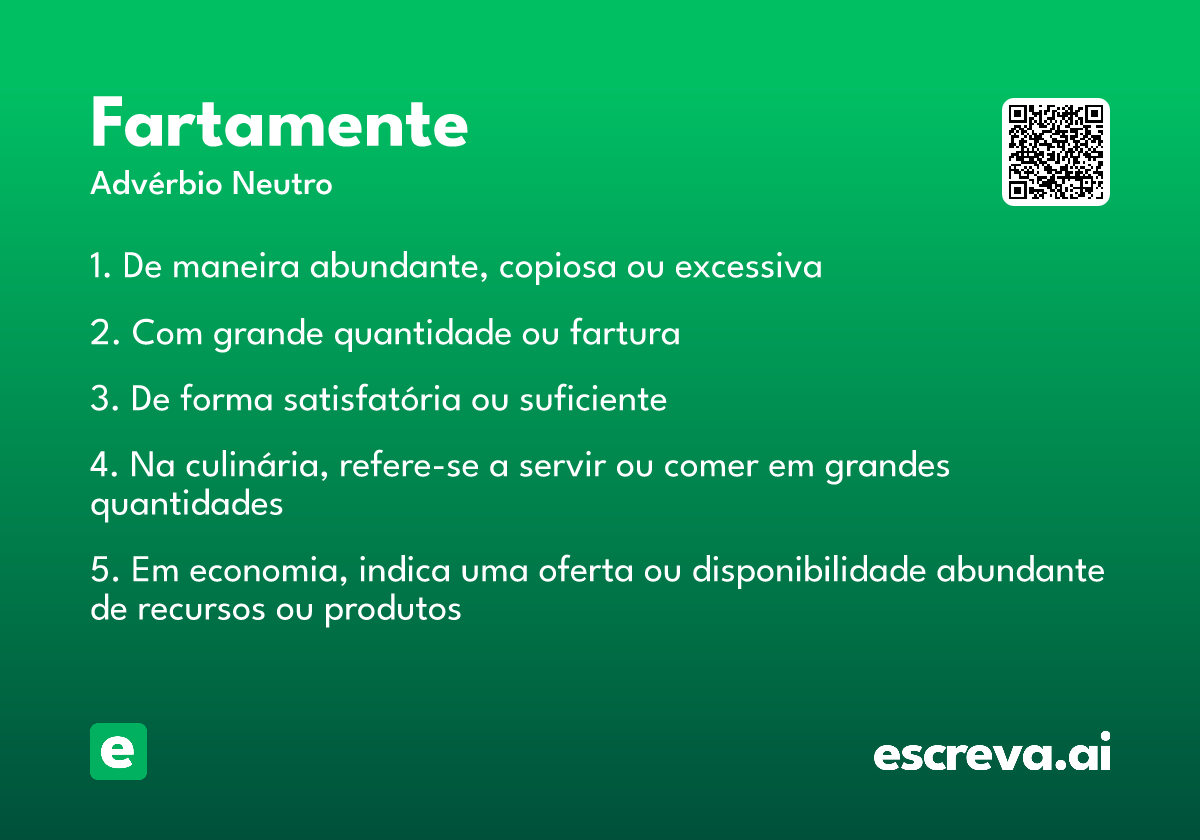 Fartamente
Advérbio Neutro

1. De maneira abundante, copiosa ou excessiva

2. Com grande quantidade ou fartura

3. De forma satisfatória ou suficiente

4. Na culinária, refere-se a servir ou comer em grandes quantidades

5. Em economia, indica uma oferta ou disponibilidade abundante de recursos ou produtos

e

escreva.ai